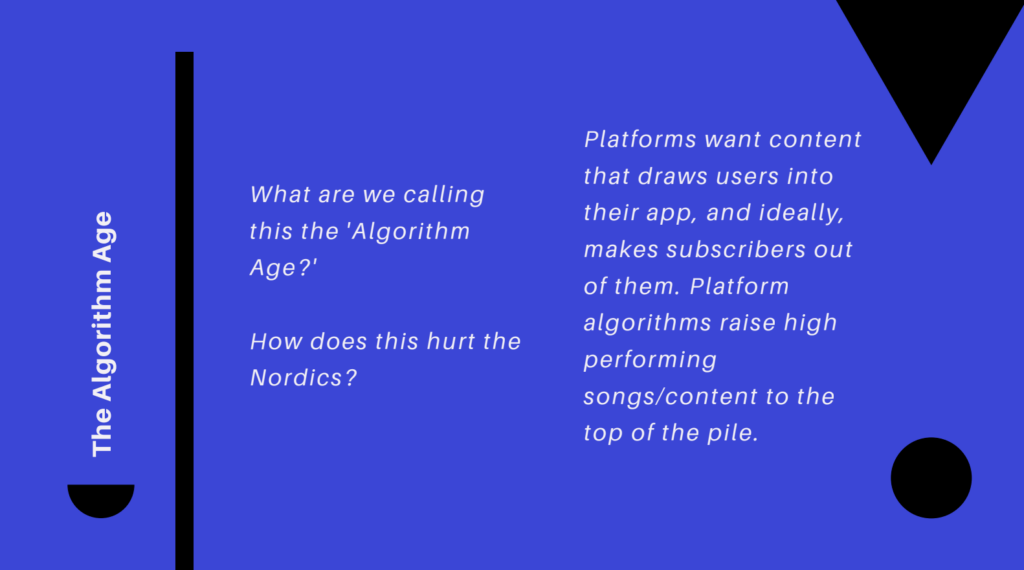 The Algorithm Age

What are we calling this the 'Algorithm Age?'

How does this hurt the Nordics?

Platforms want content that draws users into their app, and ideally, makes subscribers out of them. Platform algorithms raise high performing songs/content to the top of the pile.